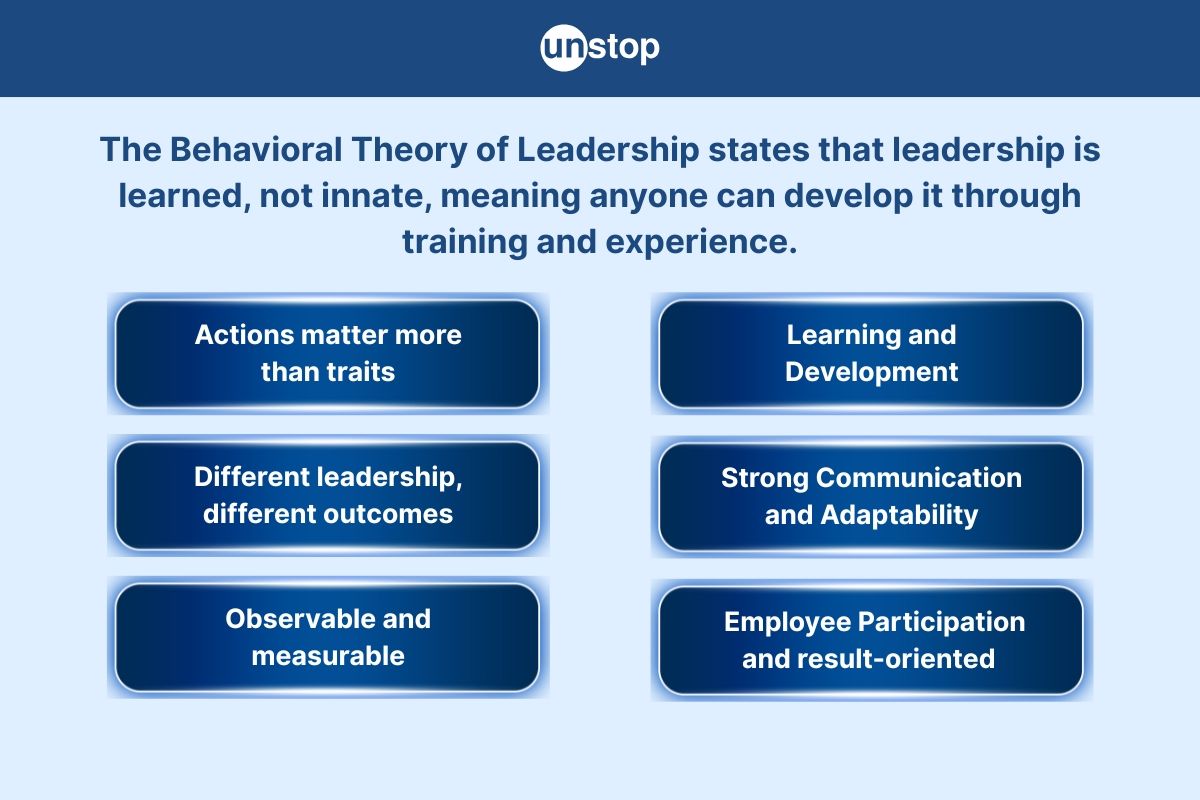 unstop

The Behavioral Theory of Leadership states that leadership is learned, not innate, meaning anyone can develop it through training and experience.

Actions matter more than traits

Different leadership, different outcomes

Observable and measurable

Learning and Development

Strong Communication and Adaptability

Employee Participation and result-oriented